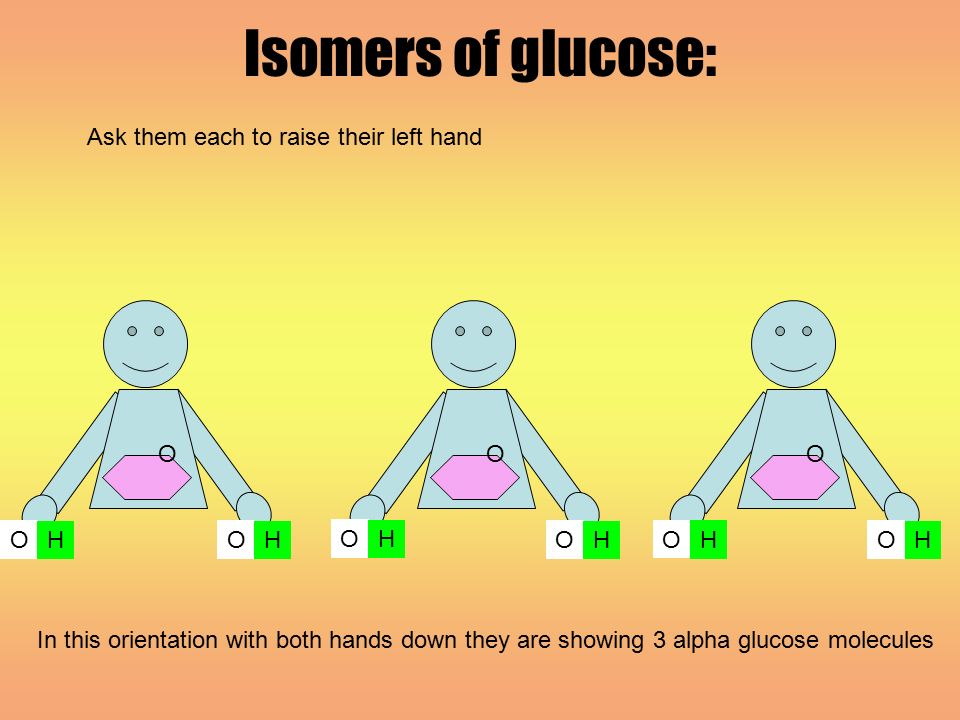 Isomers of glucose:

Ask them each to raise their left hand

O

O

O

O H

O H

O H

O H

O H

O H

In this orientation with both hands down they are showing 3 alpha glucose molecules